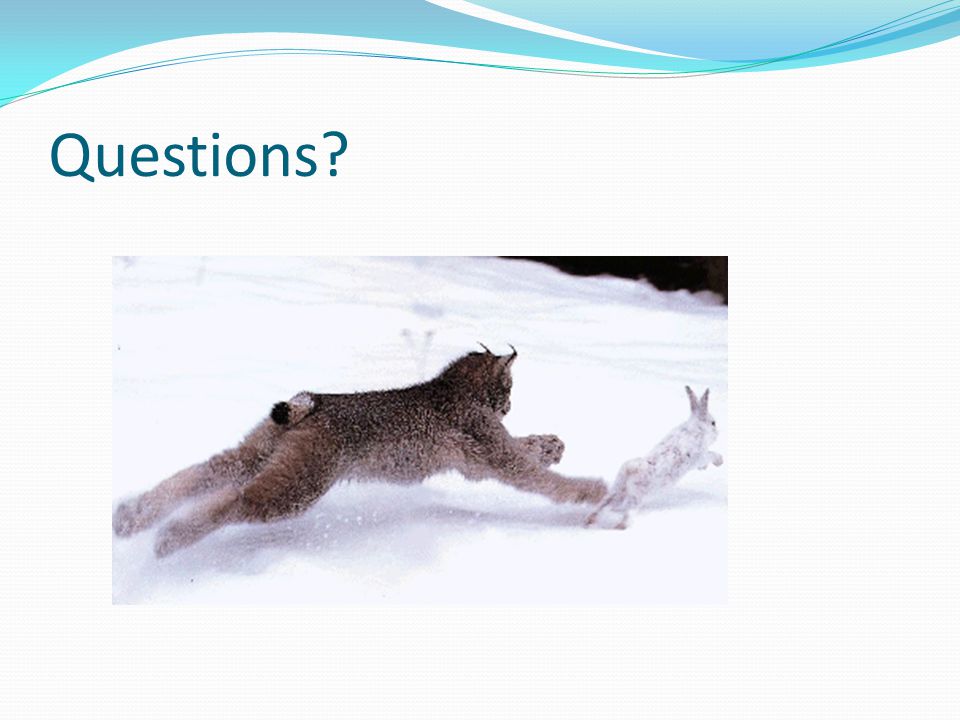 Questions?